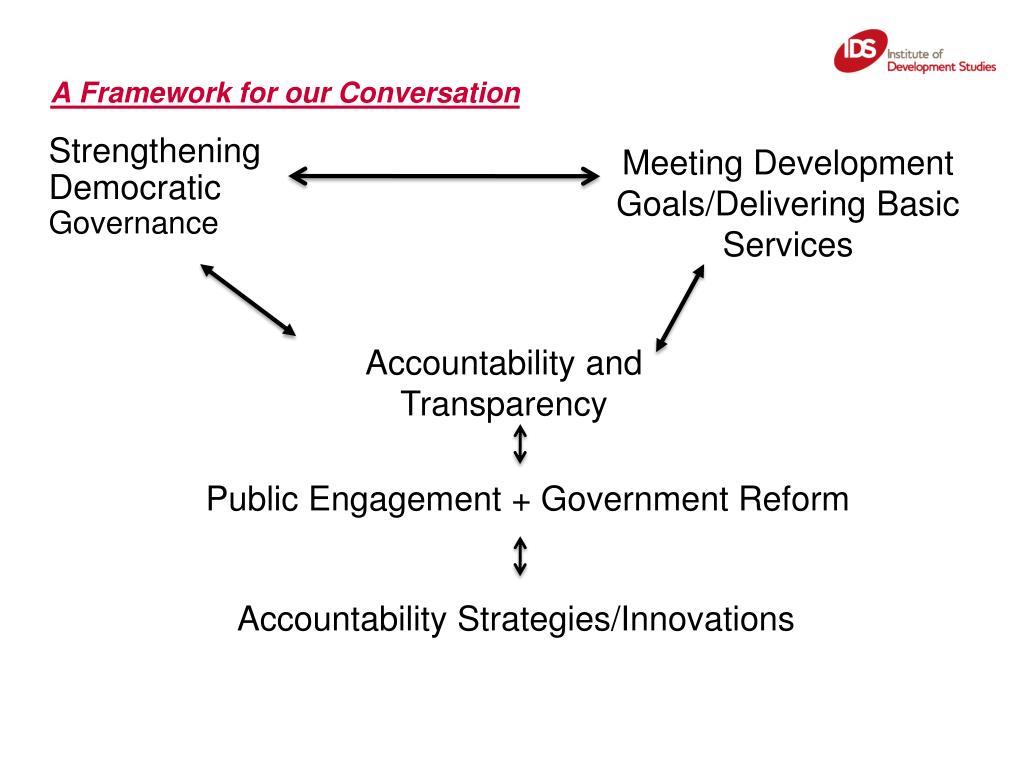 IDS Institute of Development Studies

A Framework for our Conversation

Strengthening Democratic Governance

Meeting Development Goals/Delivering Basic Services

Accountability and Transparency

Public Engagement + Government Reform

Accountability Strategies/Innovations